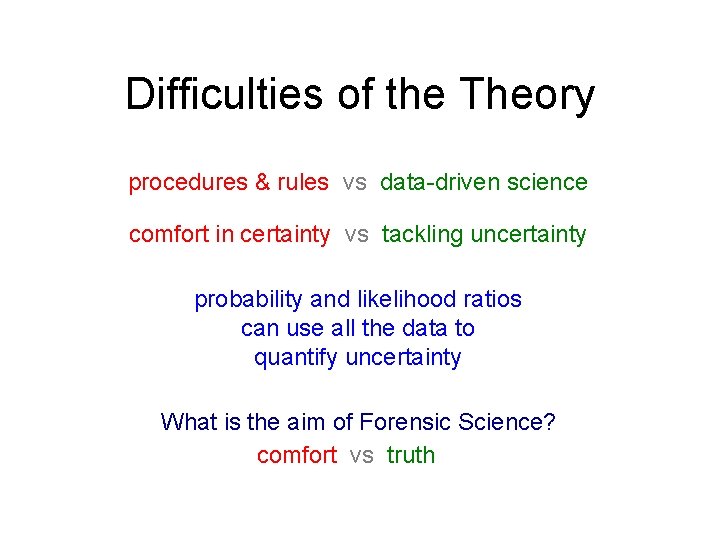 Difficulties of the Theory

procedures & rules vs data-driven science

comfort in certainty vs tackling uncertainty

probability and likelihood ratios can use all the data to quantify uncertainty

What is the aim of Forensic Science?
comfort vs truth